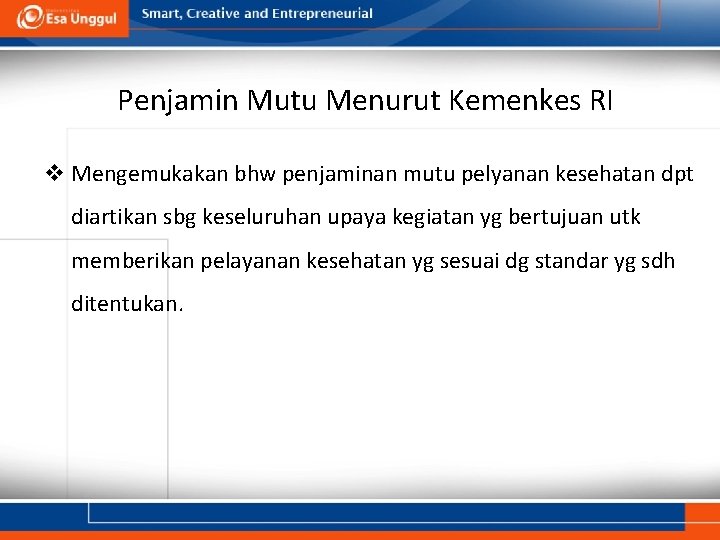 Esa Unggul

Smart, Creative and Entrepreneurial

Penjamin Mutu Menurut Kemenkes RI

❖ Mengemukakan bhw penjaminan mutu pelyanan kesehatan dpt diartikan sbg keseluruhan upaya kegiatan yg bertujuan utk memberikan pelayanan kesehatan yg sesuai dg standar yg sdh ditentukan.